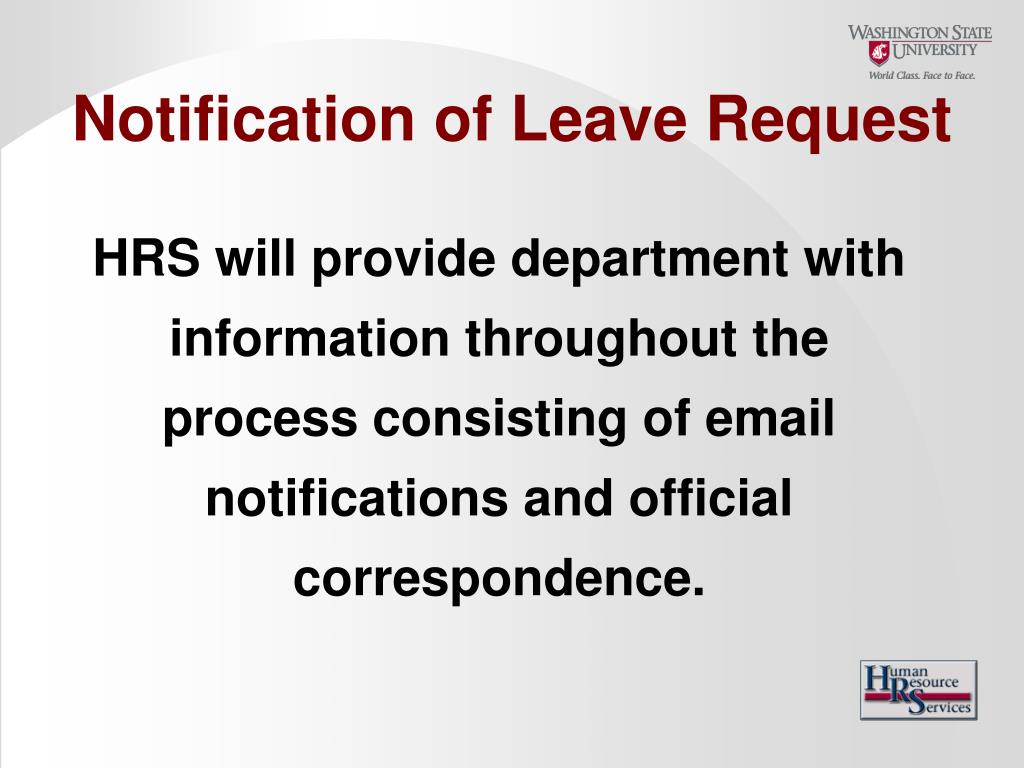 WASHINGTON STATE UNIVERSITY
World Class. Face to Face.

Notification of Leave Request

HRS will provide department with information throughout the process consisting of email notifications and official correspondence.

Human Resource Services